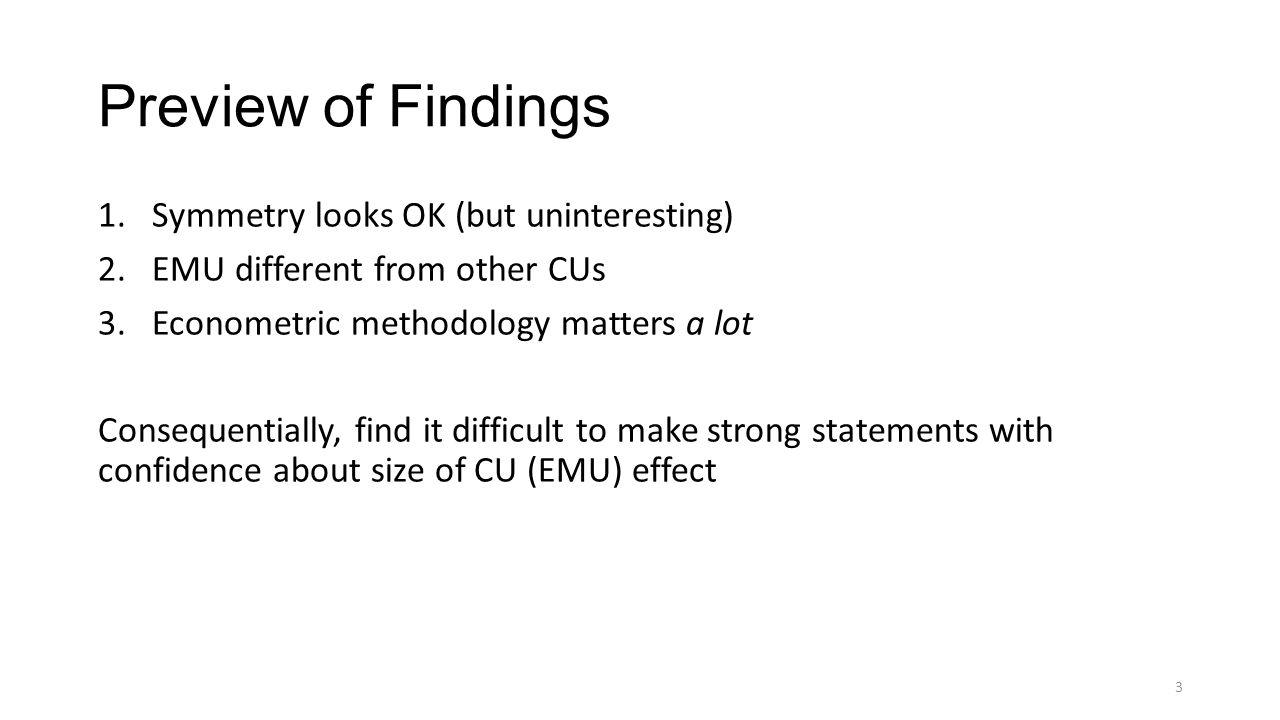 Preview of Findings

1. Symmetry looks OK (but uninteresting)
2. EMU different from other CUs
3. Econometric methodology matters a lot

Consequentially, find it difficult to make strong statements with confidence about size of CU (EMU) effect

3